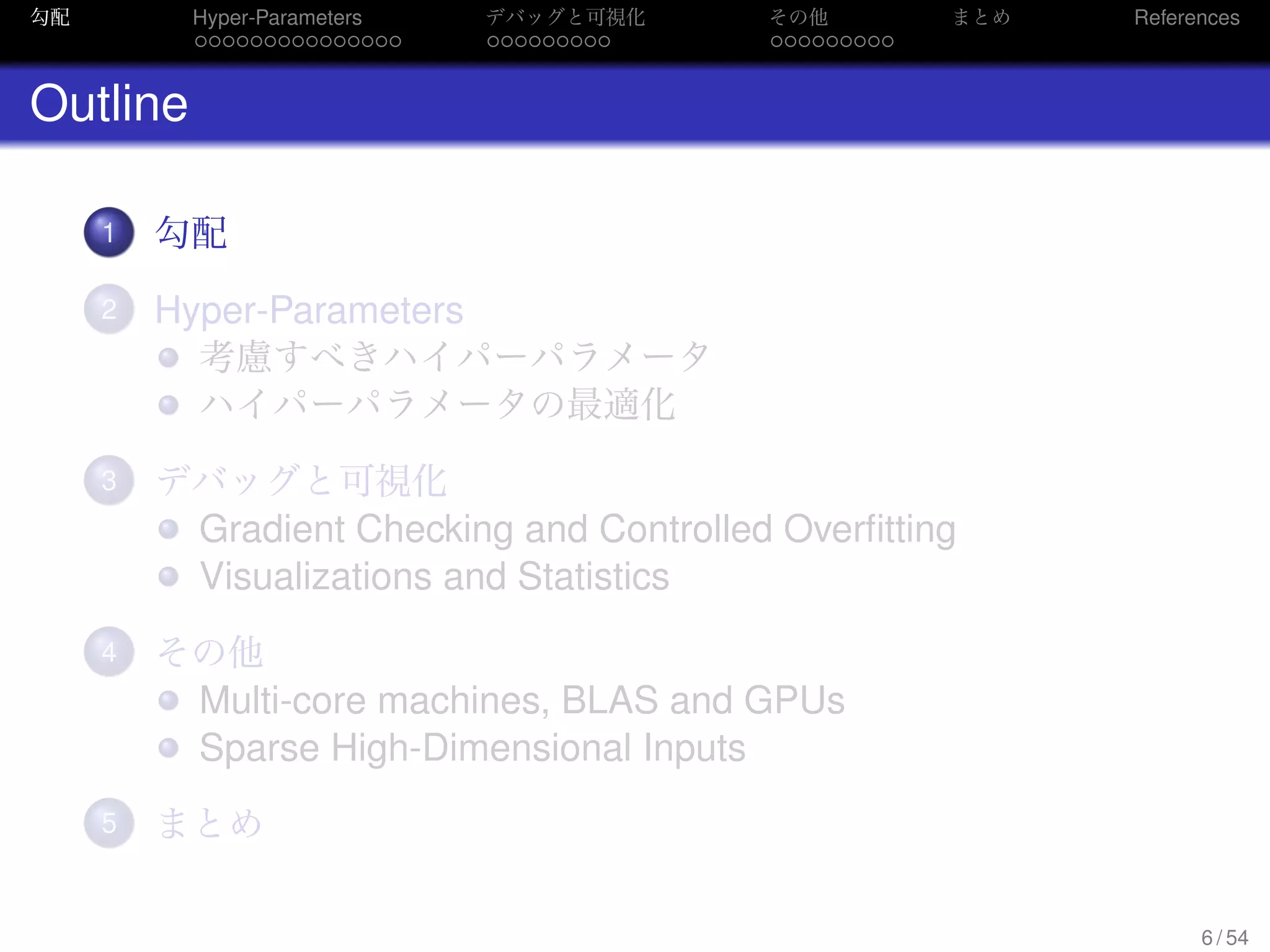 勾配　Hyper-Parameters　デバッグと可視化　その他　まとめ　References

Outline

1 勾配

2 Hyper-Parameters
考慮すべきハイパーパラメータ
ハイパーパラメータの最適化

3 デバッグと可視化
Gradient Checking and Controlled Overfitting
Visualizations and Statistics

4 その他
Multi-core machines, BLAS and GPUs
Sparse High-Dimensional Inputs

5 まとめ

6 / 54